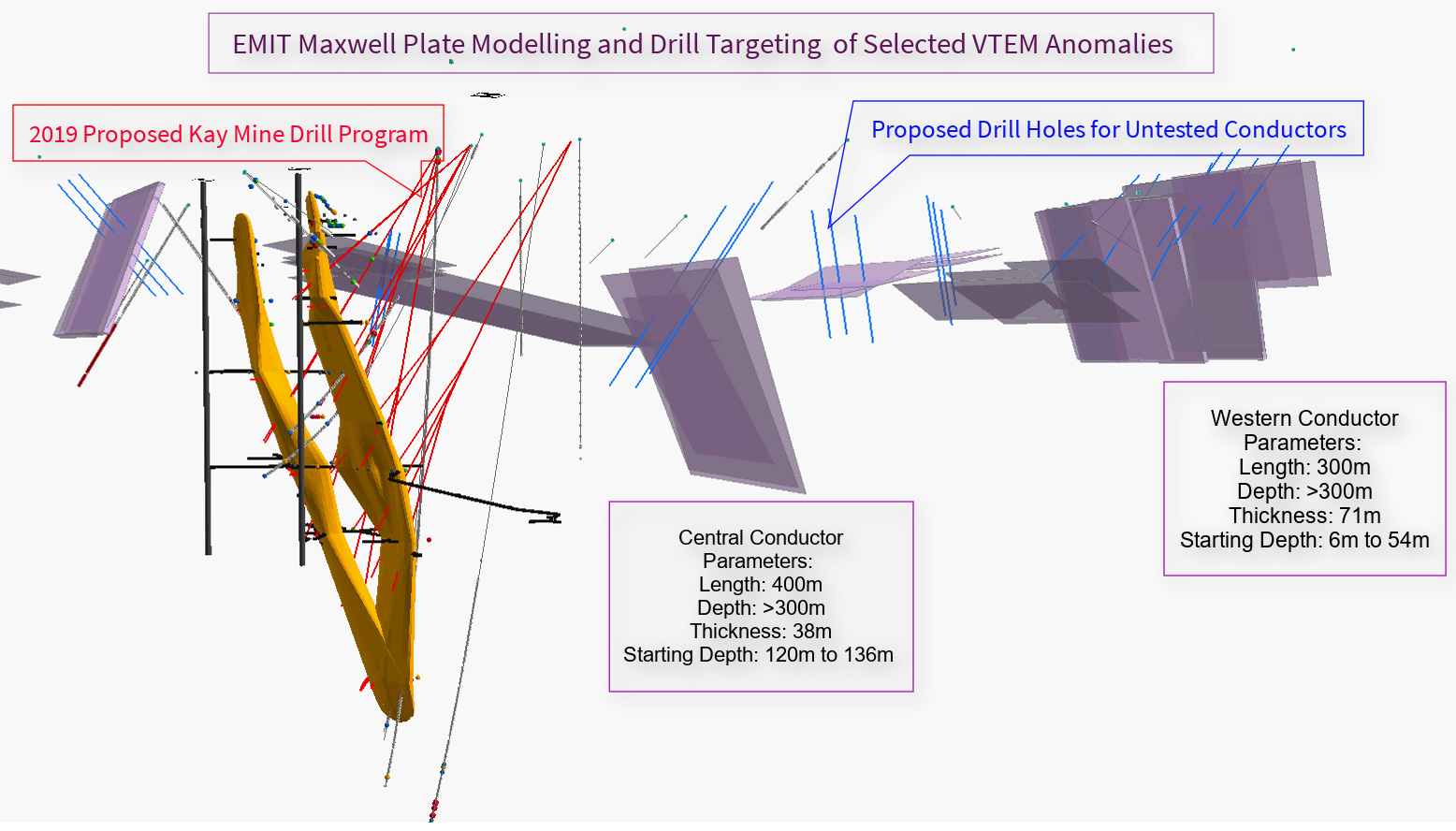 EMIT Maxwell Plate Modelling and Drill Targeting of Selected VTEM Anomalies

2019 Proposed Kay Mine Drill Program

Proposed Drill Holes for Untested Conductors

Western Conductor
Parameters:
Length: 300m
Depth: >300m
Thickness: 71m
Starting Depth: 6m to 54m

Central Conductor
Parameters:
Length: 400m
Depth: >300m
Thickness: 38m
Starting Depth: 120m to 136m